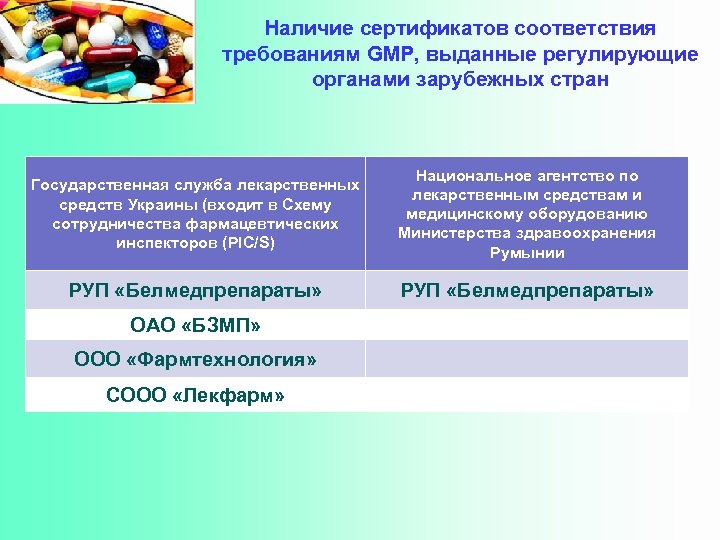 Наличие сертификатов соответствия требованиям GMP, выданные регулирующие органами зарубежных стран

| Государственная служба лекарственных средств Украины (входит в Схему сотрудничества фармацевтических инспекторов (PIC/S) | Национальное агентство по лекарственным средствам и медицинскому оборудованию Министерства здравоохранения Румынии |
|---|---|
| РУП «Белмедпрепараты» | РУП «Белмедпрепараты» |
| ОАО «БЗМП» | |
| ООО «Фармтехнология» | |
| СООО «Лекфарм» | |